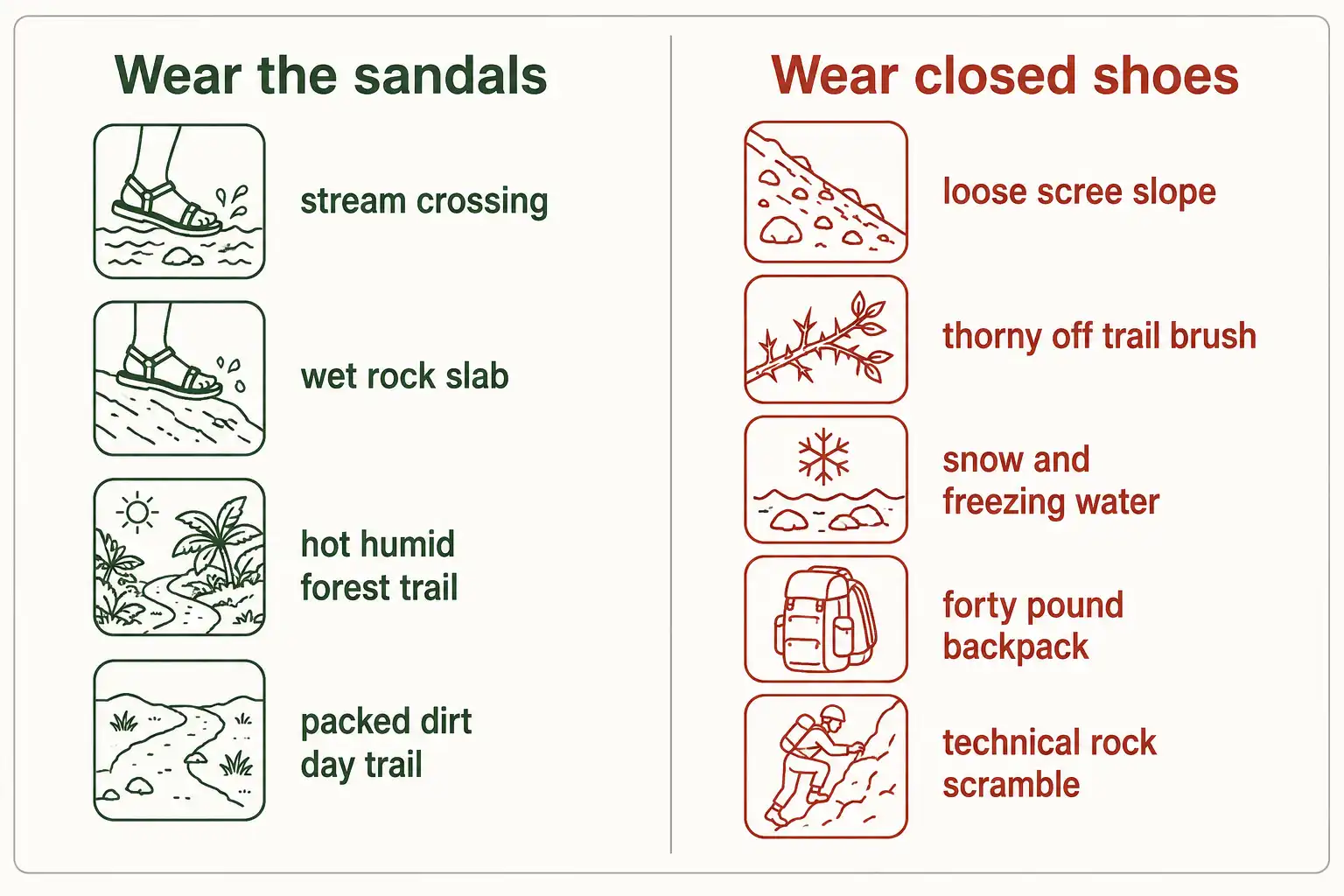 Wear the sandals

stream crossing

wet rock slab

hot humid forest trail

packed dirt day trail

Wear closed shoes

loose scree slope

thorny off trail brush

snow and freezing water

forty pound backpack

technical rock scramble